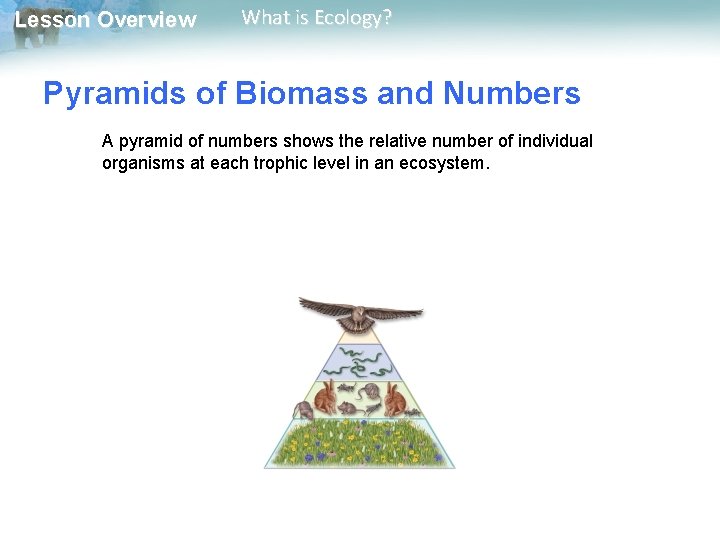 Lesson Overview What is Ecology?

Pyramids of Biomass and Numbers

A pyramid of numbers shows the relative number of individual organisms at each trophic level in an ecosystem.